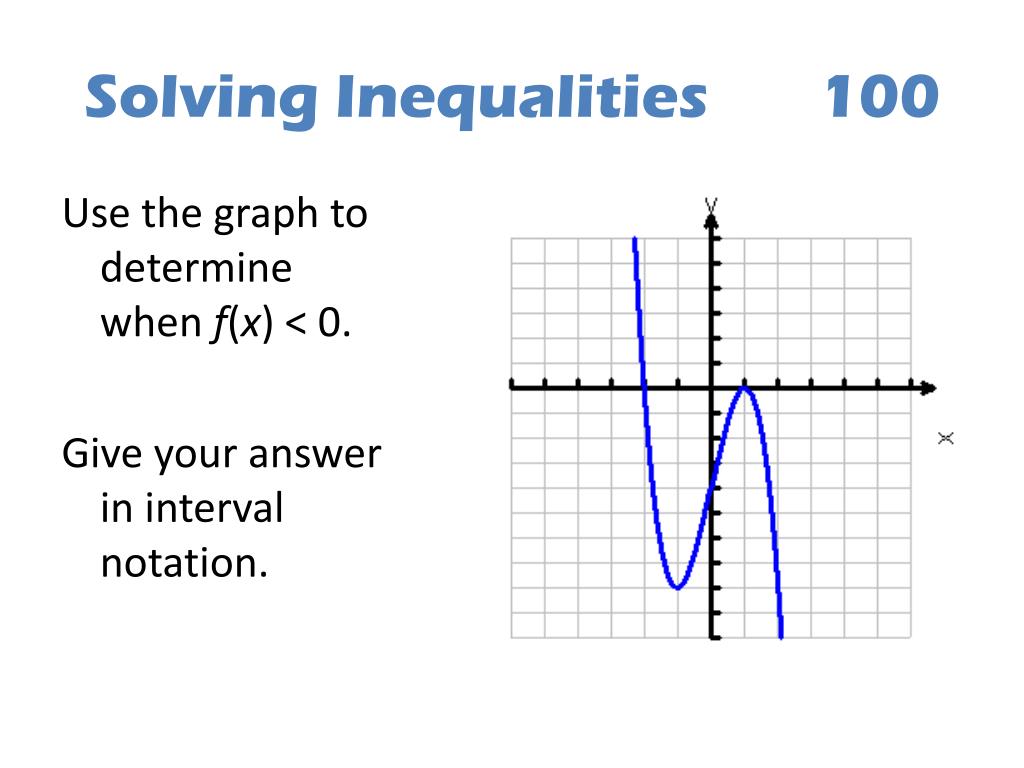 Solving Inequalities 100

Use the graph to determine when $f(x) < 0$.

Give your answer in interval notation.

y

x